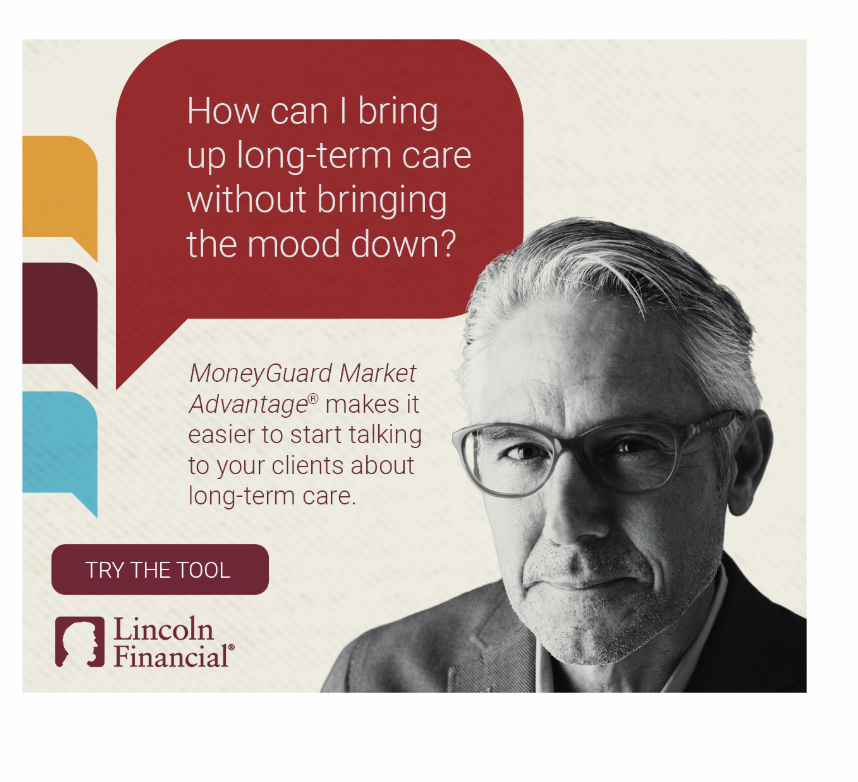 How can I bring up long-term care without bringing the mood down?

MoneyGuard Market Advantage® makes it easier to start talking to your clients about long-term care.

TRY THE TOOL

Lincoln Financial®